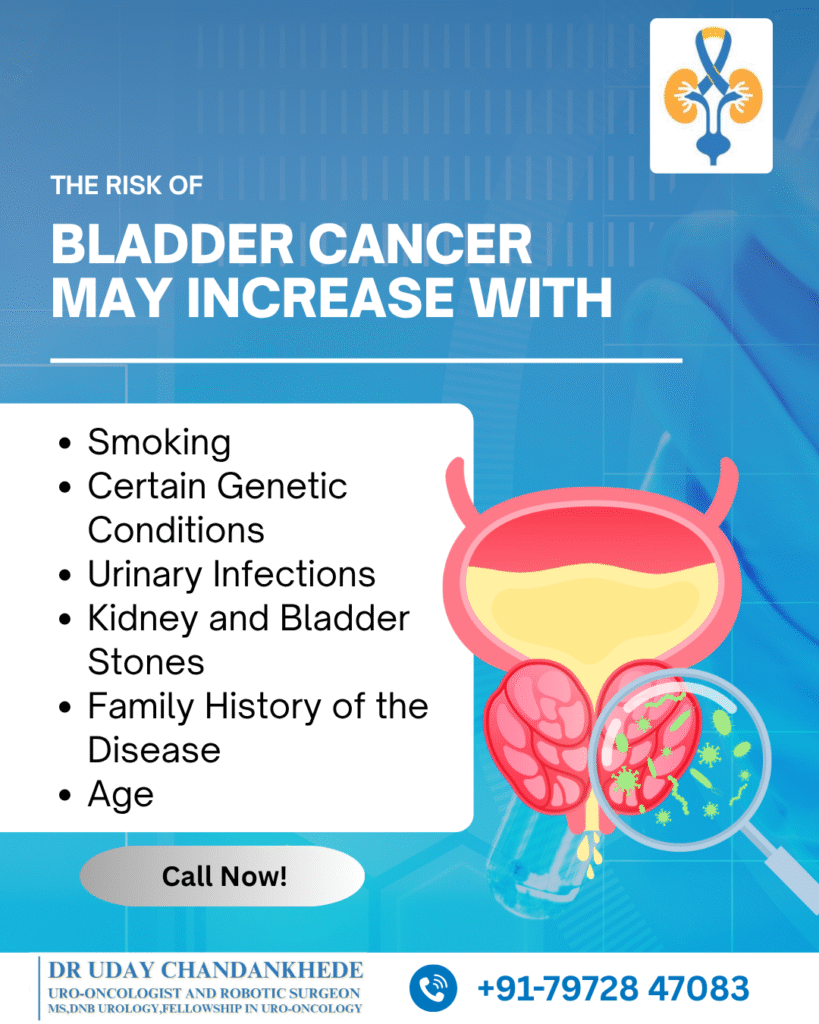 THE RISK OF

BLADDER CANCER MAY INCREASE WITH

- Smoking
- Certain Genetic Conditions
- Urinary Infections
- Kidney and Bladder Stones
- Family History of the Disease
- Age

Call Now!

DR UDAY CHANDANKHEDE
URO-ONCOLOGIST AND ROBOTIC SURGEON
MS,DNB UROLOGY,FELLOWSHIP IN URO-ONCOLOGY

+91-79728 47083